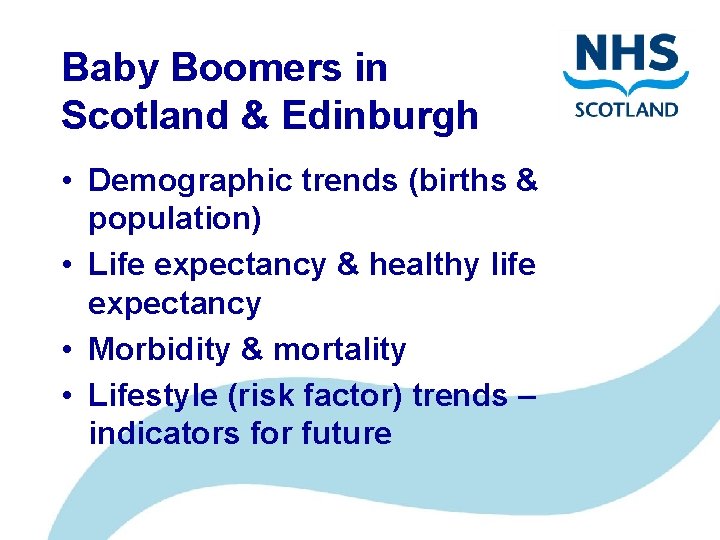 Baby Boomers in Scotland & Edinburgh

NHS
SCOTLAND

• Demographic trends (births & population)
• Life expectancy & healthy life expectancy
• Morbidity & mortality
• Lifestyle (risk factor) trends – indicators for future